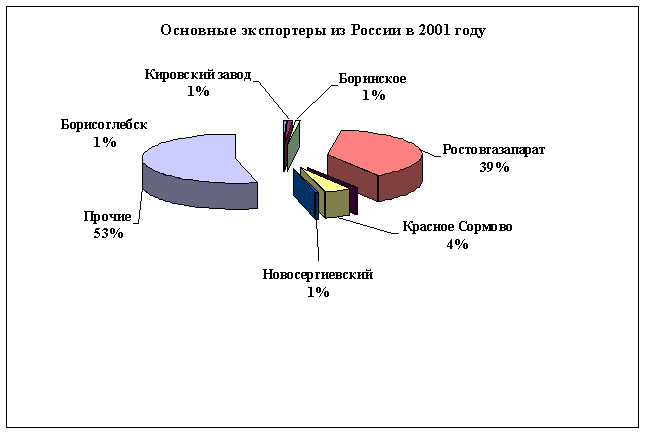 Основные экспортеры из России в 2001 году

Кировский завод
1%

Боринское
1%

Борисоглебск
1%

Ростовгазапарат
39%

Прочие
53%

Красное Сормово
4%

Новосергиевский
1%